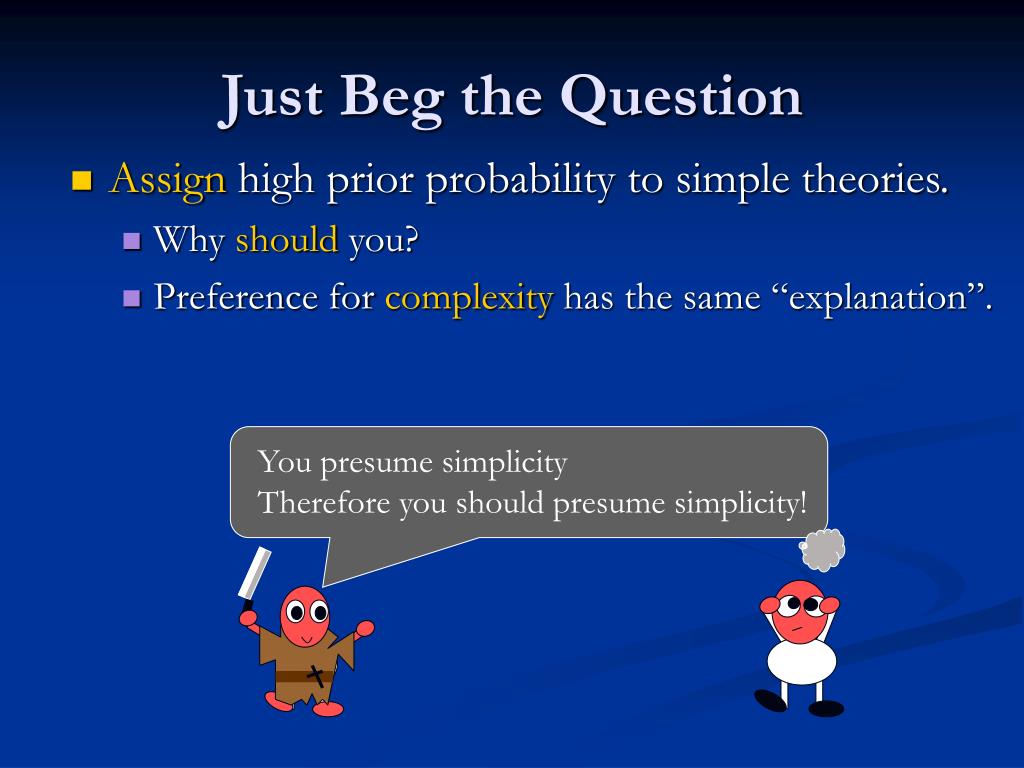 Just Beg the Question

Assign high prior probability to simple theories.

Why should you?

Preference for complexity has the same “explanation”.

You presume simplicity
Therefore you should presume simplicity!